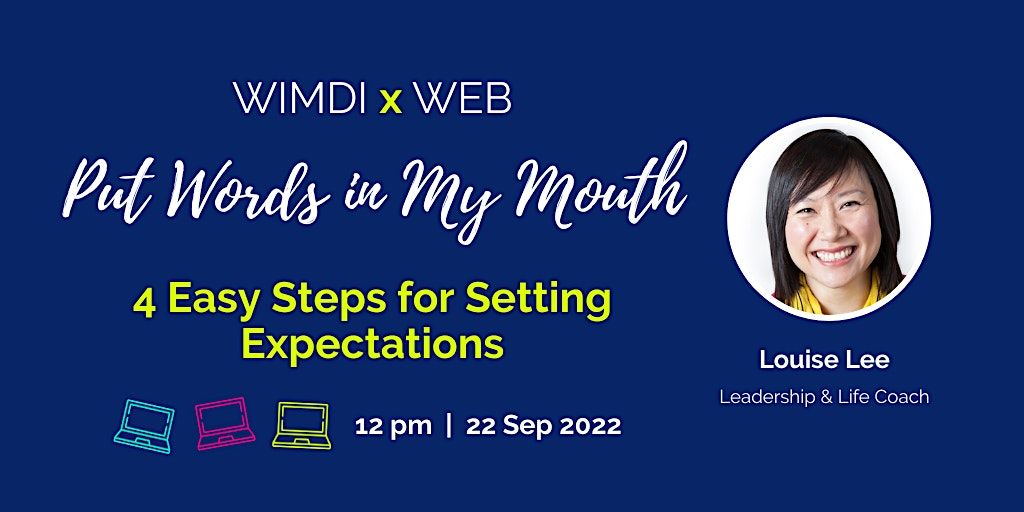 WIMDI x WEB

Put Words in My Mouth

4 Easy Steps for Setting Expectations

12 pm | 22 Sep 2022

Louise Lee

Leadership & Life Coach